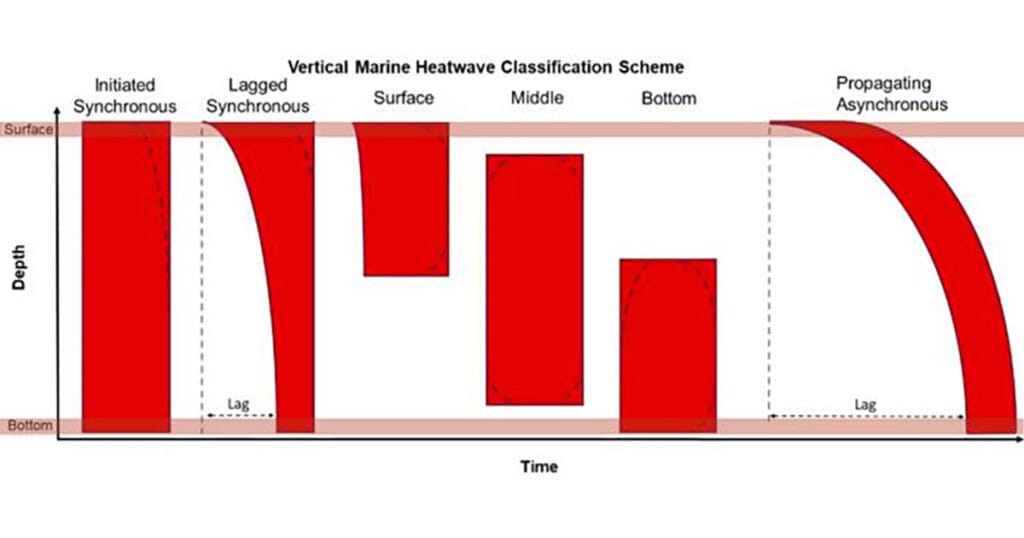 Vertical Marine Heatwave Classification Scheme

Initiated Synchronous

Lagged Synchronous

Surface

Middle

Bottom

Propagating Asynchronous

Surface

Depth

Bottom

Lag

Lag

Time